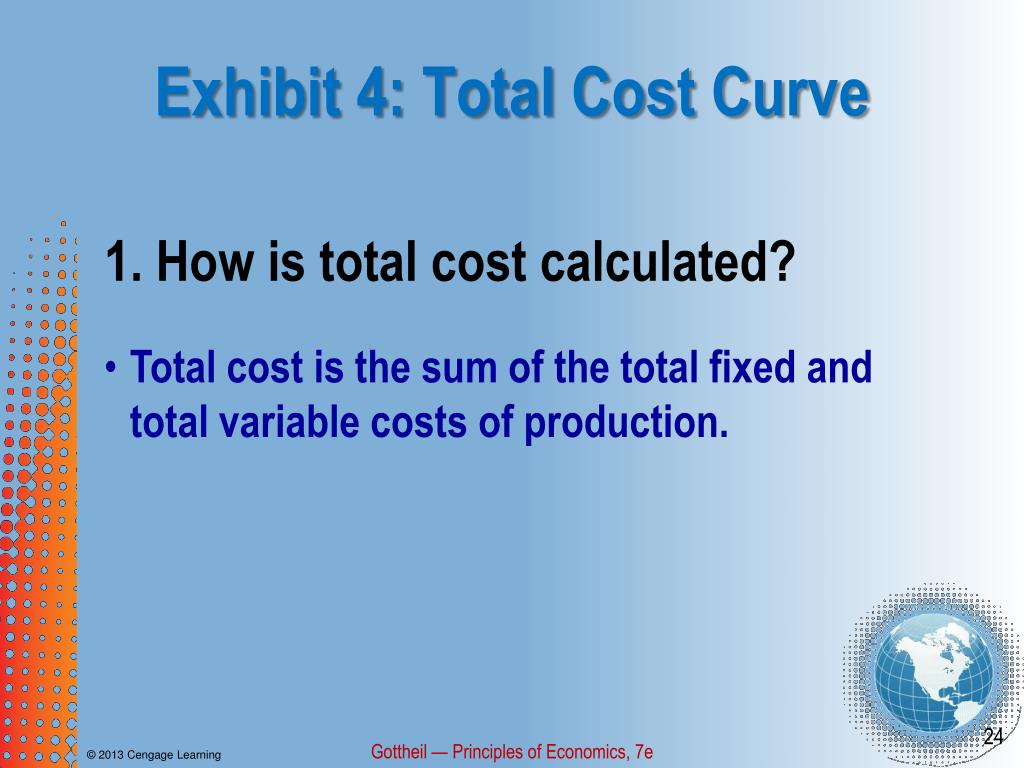 Exhibit 4: Total Cost Curve

1. How is total cost calculated?

• Total cost is the sum of the total fixed and total variable costs of production.

© 2013 Cengage Learning

Gottheil — Principles of Economics, 7e

24